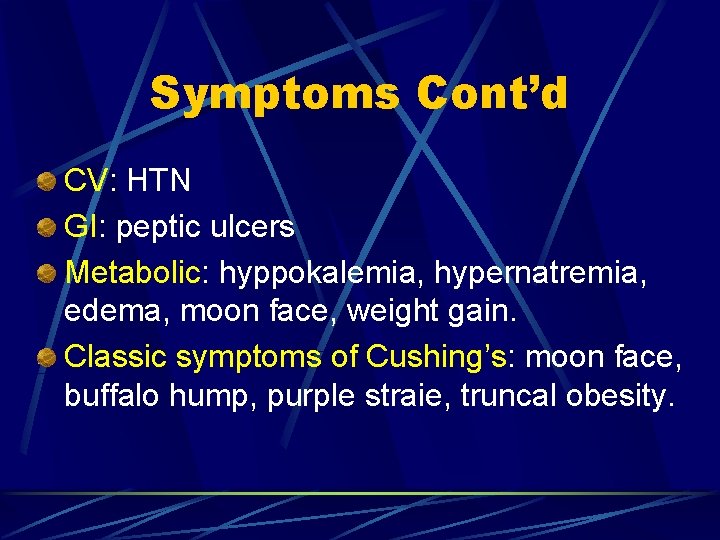 Symptoms Cont'd

CV: HTN

GI: peptic ulcers

Metabolic: hyppokalemia, hypernatremia, edema, moon face, weight gain.

Classic symptoms of Cushing's: moon face, buffalo hump, purple straie, truncal obesity.